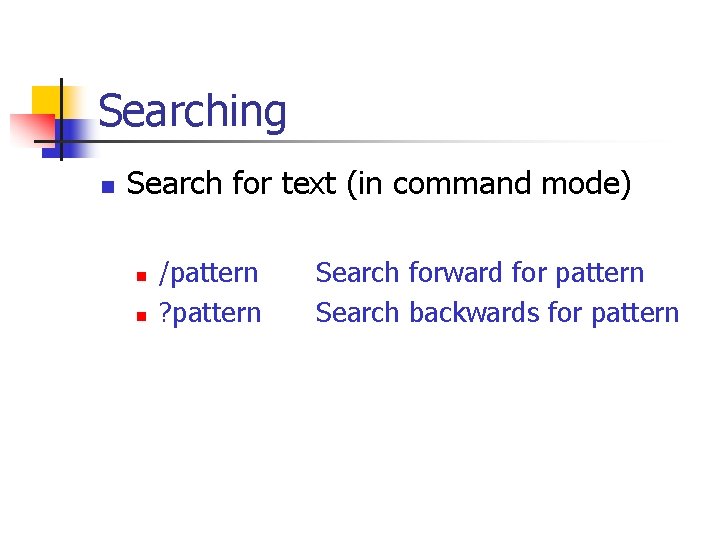 Searching

Search for text (in command mode)

/pattern Search forward for pattern
?pattern Search backwards for pattern